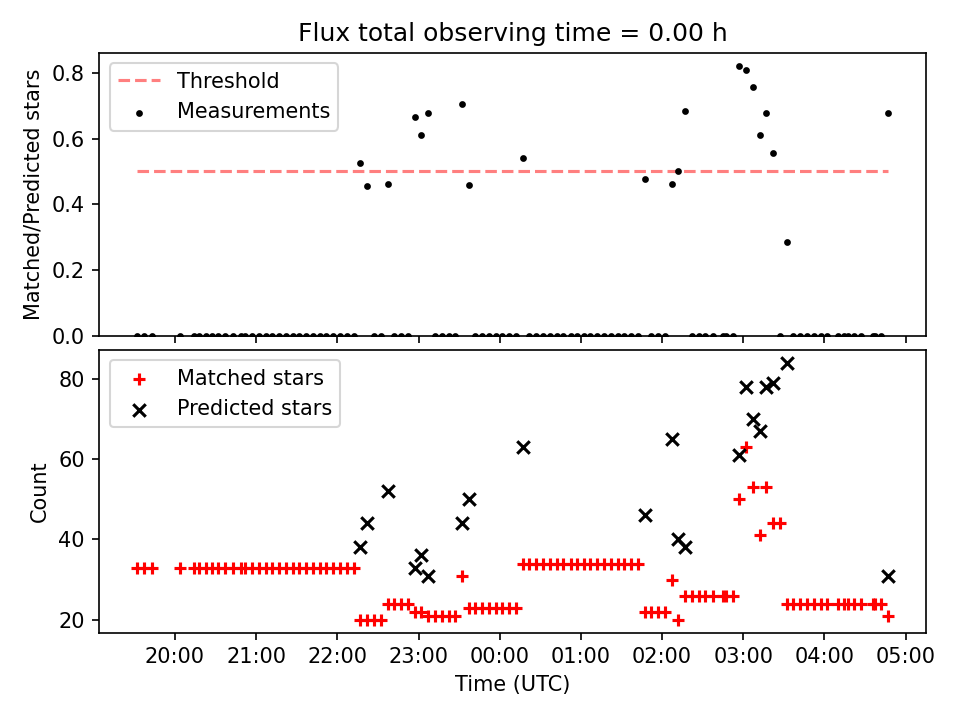 Flux total observing time = 0.00 h

Threshold
Measurements

Matched/Predicted stars

0.8
0.6
0.4
0.2
0.0

Matched stars
Predicted stars

Count

80
60
40
20

20:00 21:00 22:00 23:00 00:00 01:00 02:00 03:00 04:00 05:00

Time (UTC)